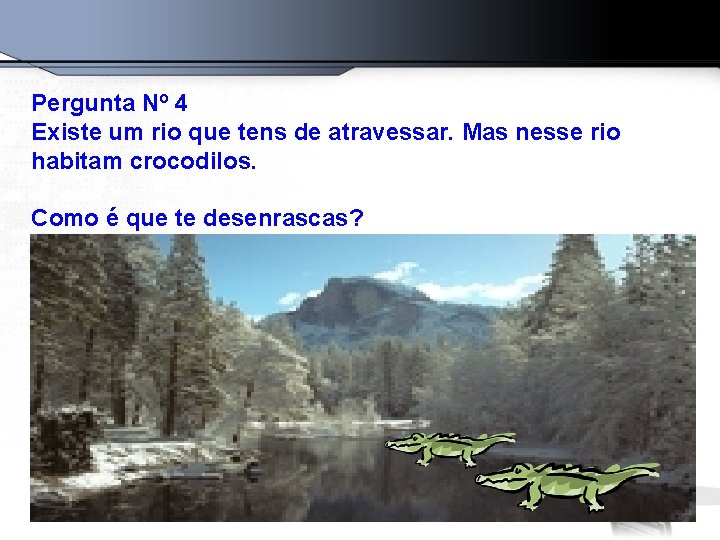 Pergunta Nº 4
Existe um rio que tens de atravessar. Mas nesse rio habitam crocodilos.

Como é que te desenrascas?